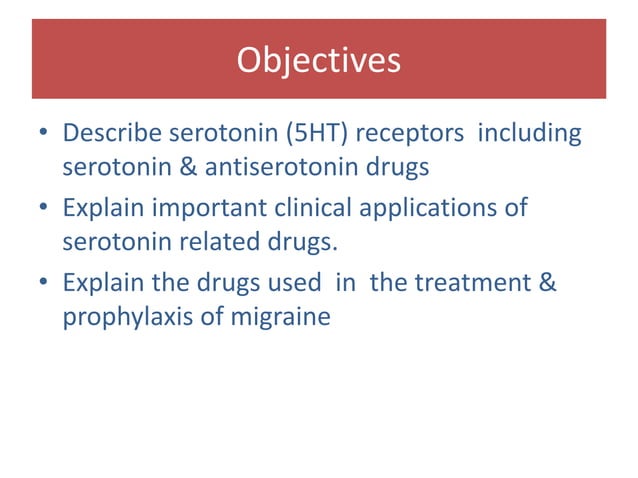 Objectives

• Describe serotonin (5HT) receptors including serotonin & antiserotonin drugs
• Explain important clinical applications of serotonin related drugs.
• Explain the drugs used in the treatment & prophylaxis of migraine